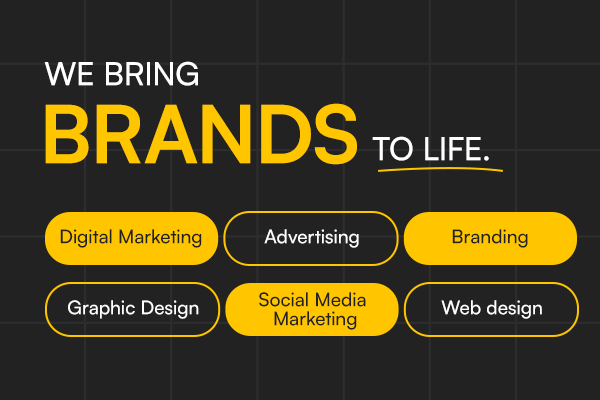 WE BRING
BRANDS TO LIFE.

Digital Marketing

Advertising

Branding

Graphic Design

Social Media Marketing

Web design